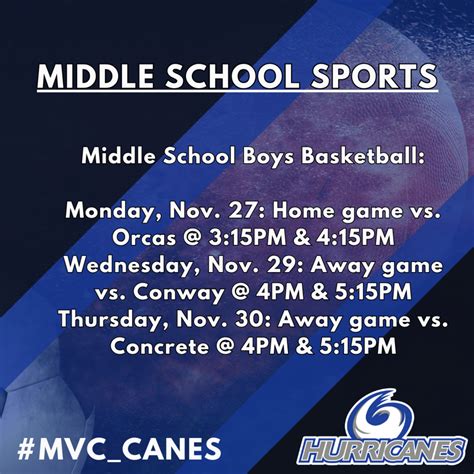 MIDDLE SCHOOL SPORTS

Middle School Boys Basketball:

Monday, Nov. 27: Home game vs. Orcas @ 3:15PM & 4:15PM
Wednesday, Nov. 29: Away game vs. Conway @ 4PM & 5:15PM
Thursday, Nov. 30: Away game vs. Concrete @ 4PM & 5:15PM

#MVC_CANES

HURRICANES